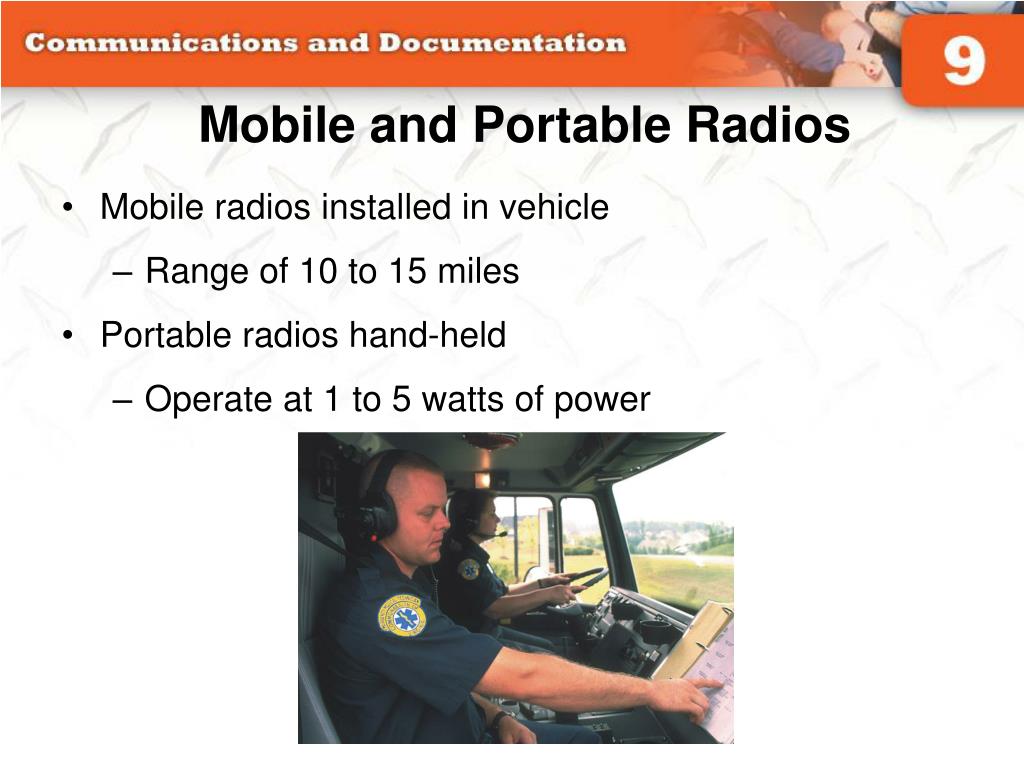 Communications and Documentation

9

Mobile and Portable Radios

• Mobile radios installed in vehicle

– Range of 10 to 15 miles

• Portable radios hand-held

– Operate at 1 to 5 watts of power